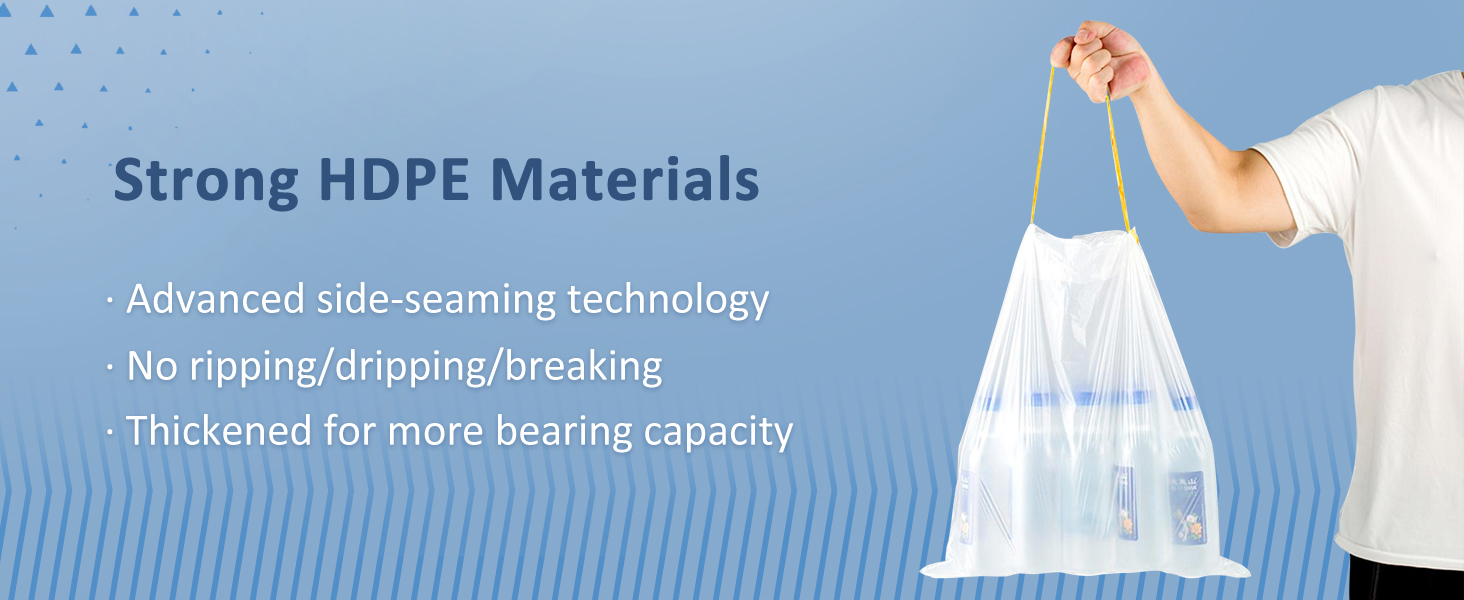 Strong HDPE Materials

· Advanced side-seaming technology
· No ripping/dripping/breaking
· Thickened for more bearing capacity